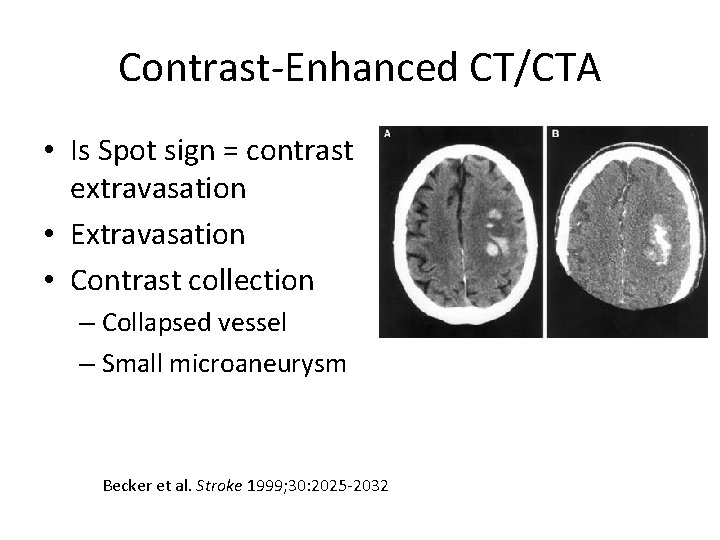 Contrast-Enhanced CT/CTA

• Is Spot sign = contrast extravasation
• Extravasation
• Contrast collection
– Collapsed vessel
– Small microaneurysm

A

B

Becker et al. Stroke 1999;30:2025-2032